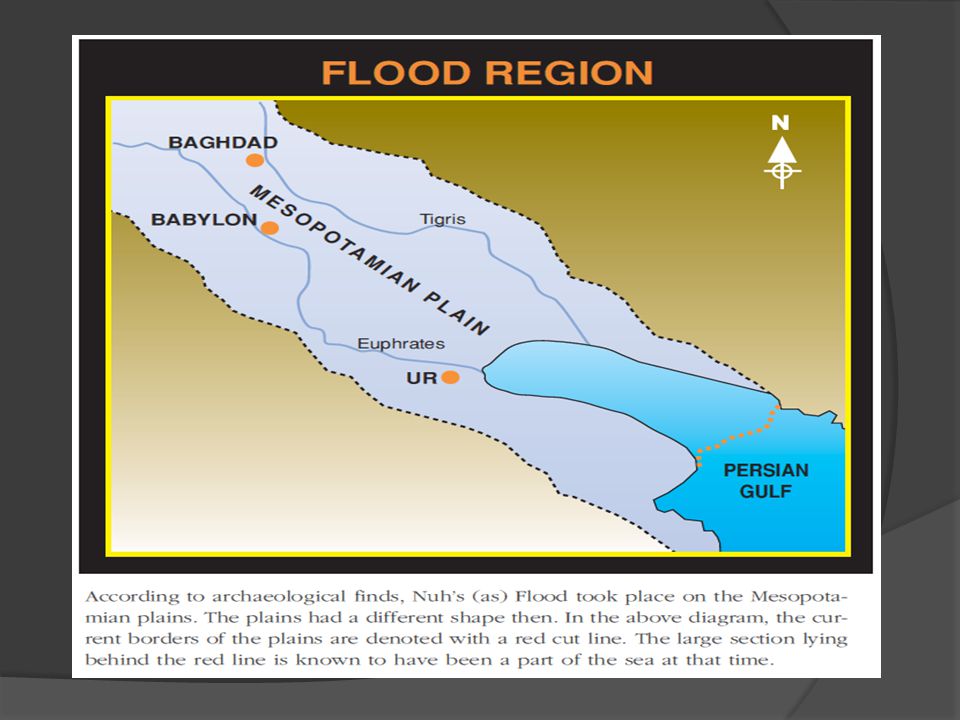 FLOOD REGION

N

BAGHDAD

BABYLON

MESOPOTAMIAN PLAIN

Tigris

Euphrates

UR

PERSIAN GULF

According to archaeological finds, Nuh's (as) Flood took place on the Mesopotamian plains. The plains had a different shape then. In the above diagram, the current borders of the plains are denoted with a red cut line. The large section lying behind the red line is known to have been a part of the sea at that time.